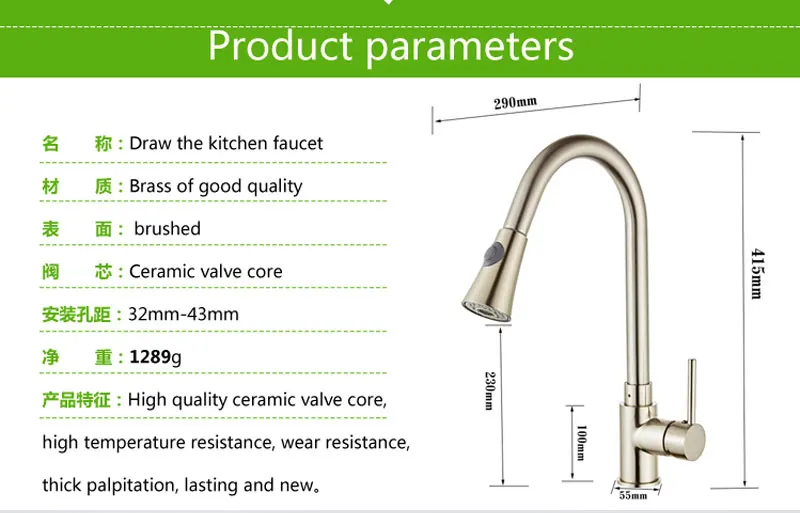 Product parameters

名　称：Draw the kitchen faucet

材　质：Brass of good quality

表　面： brushed

阀　芯：Ceramic valve core

安装孔距：32mm-43mm

净　重：1289g

产品特征：High quality ceramic valve core, high temperature resistance, wear resistance, thick palpitation, lasting and new。

290mm

415mm

230mm

100mm

55mm